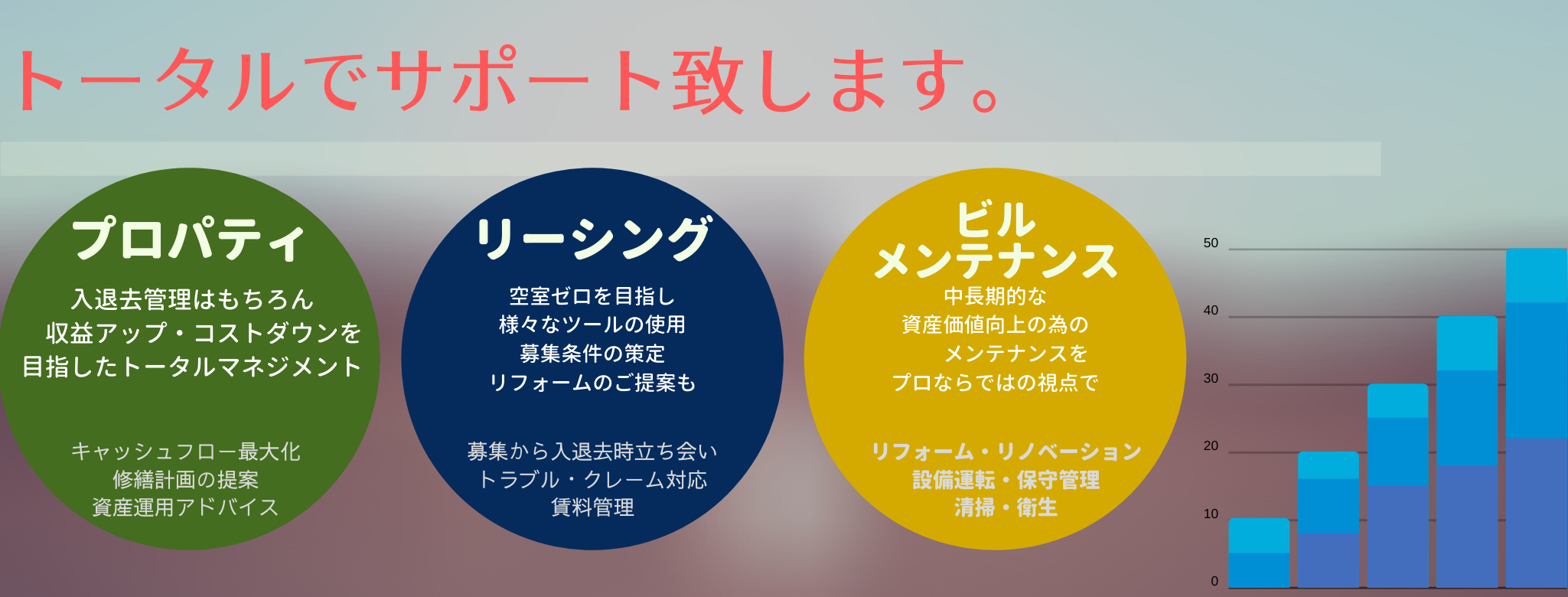 トータルでサポート致します。

プロパティ

入退去管理はもちろん
収益アップ・コストダウンを
目指したトータルマネジメント

キャッシュフロー最大化
修繕計画の提案
資産運用アドバイス

リーシング

空室ゼロを目指し
様々なツールの使用
募集条件の策定
リフォームのご提案も

募集から入退去時立ち会い
トラブル・クレーム対応
賃料管理

ビル
メンテナンス

中長期的な
資産価値向上の為の
メンテナンスを
プロならではの視点で

リフォーム・リノベーション
設備運転・保守管理
清掃・衛生

50
40
30
20
10
0